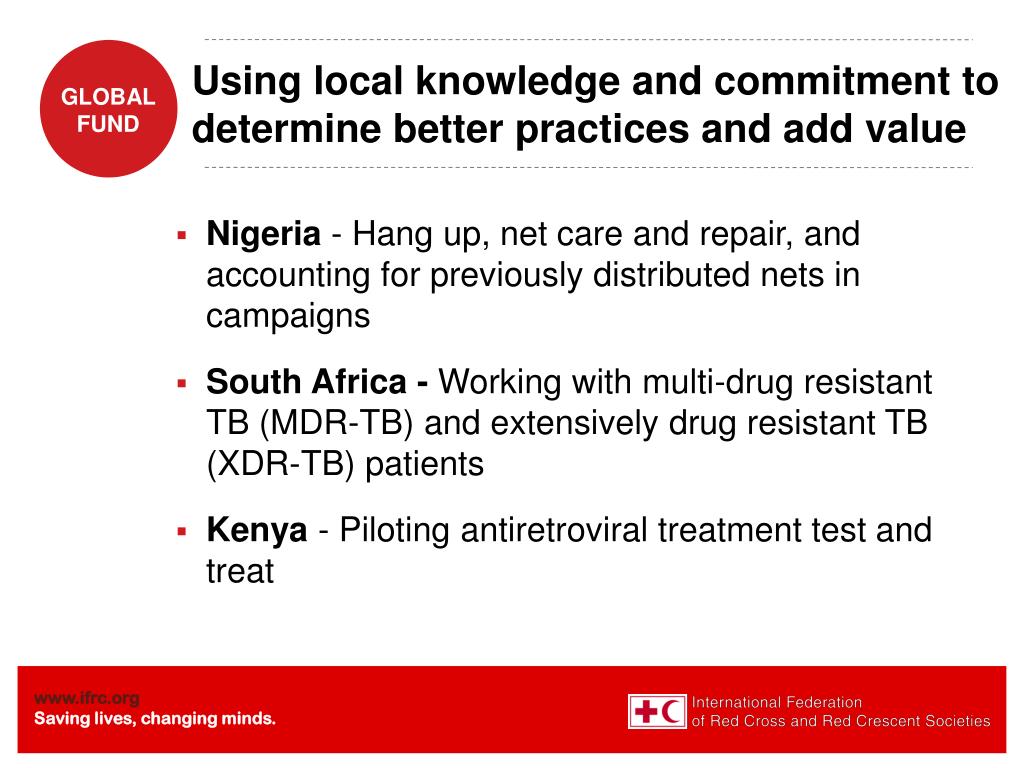 GLOBAL FUND

Using local knowledge and commitment to determine better practices and add value

▪ Nigeria - Hang up, net care and repair, and accounting for previously distributed nets in campaigns

▪ South Africa - Working with multi-drug resistant TB (MDR-TB) and extensively drug resistant TB (XDR-TB) patients

▪ Kenya - Piloting antiretroviral treatment test and treat

www.ifrc.org
Saving lives, changing minds.

International Federation
of Red Cross and Red Crescent Societies